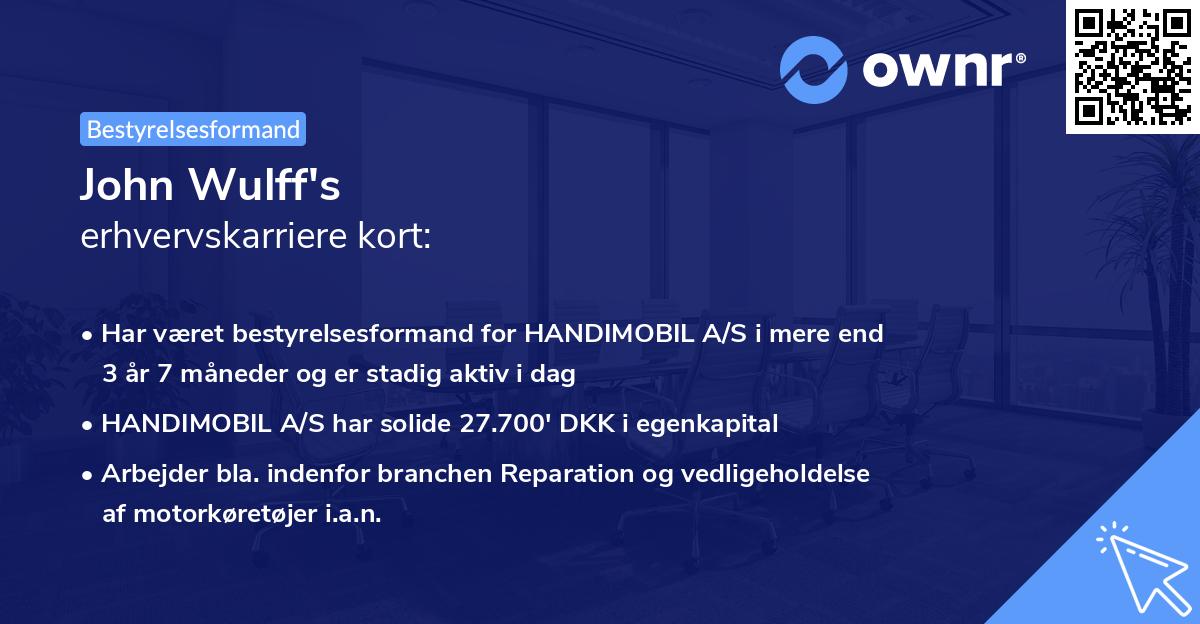 ownr®

Bestyrelsesformand

John Wulff's
erhvervskarriere kort:

• Har været bestyrelsesformand for HANDIMOBIL A/S i mere end 3 år 7 måneder og er stadig aktiv i dag
• HANDIMOBIL A/S har solide 27.700' DKK i egenkapital
• Arbejder bla. indenfor branchen Reparation og vedligeholdelse af motorkøretøjer i.a.n.